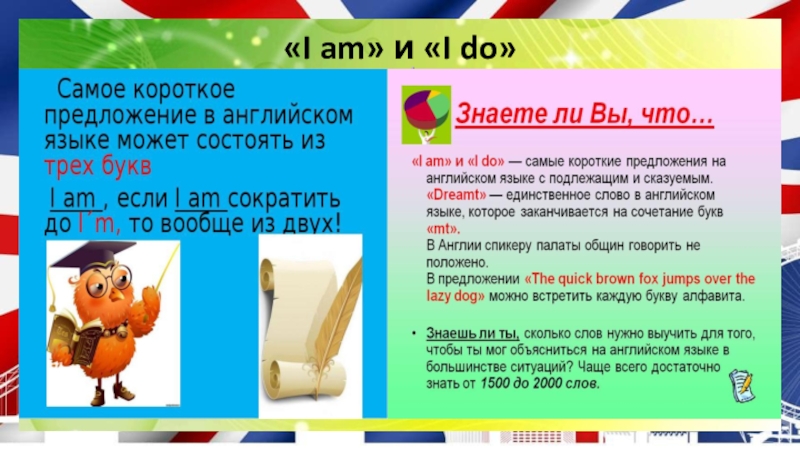 «I am» и «I do»

Самое короткое предложение в английском языке может состоять из трех букв

I am , если I am сократить до I´m, то вообще из двух!

Знаете ли Вы, что…

«I am» и «I do» — самые короткие предложения на английском языке с подлежащим и сказуемым.
«Dreamt» — единственное слово в английском языке, которое заканчивается на сочетание букв «mt».
В Англии спикеру палаты общин говорить не положено.
В предложении «The quick brown fox jumps over the lazy dog» можно встретить каждую букву алфавита.

• Знаешь ли ты, сколько слов нужно выучить для того, чтобы ты мог объясниться на английском языке в большинстве ситуаций? Чаще всего достаточно знать от 1500 до 2000 слов.